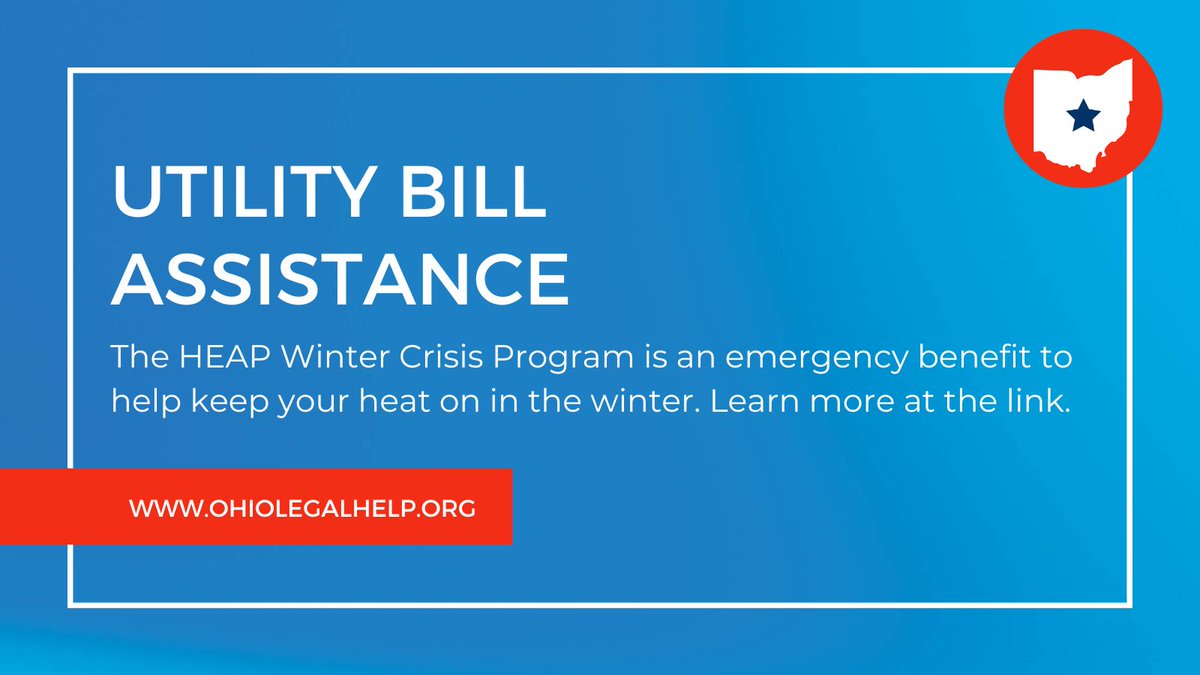 UTILITY BILL ASSISTANCE

The HEAP Winter Crisis Program is an emergency benefit to help keep your heat on in the winter. Learn more at the link.

WWW.OHIOLEGALHELP.ORG